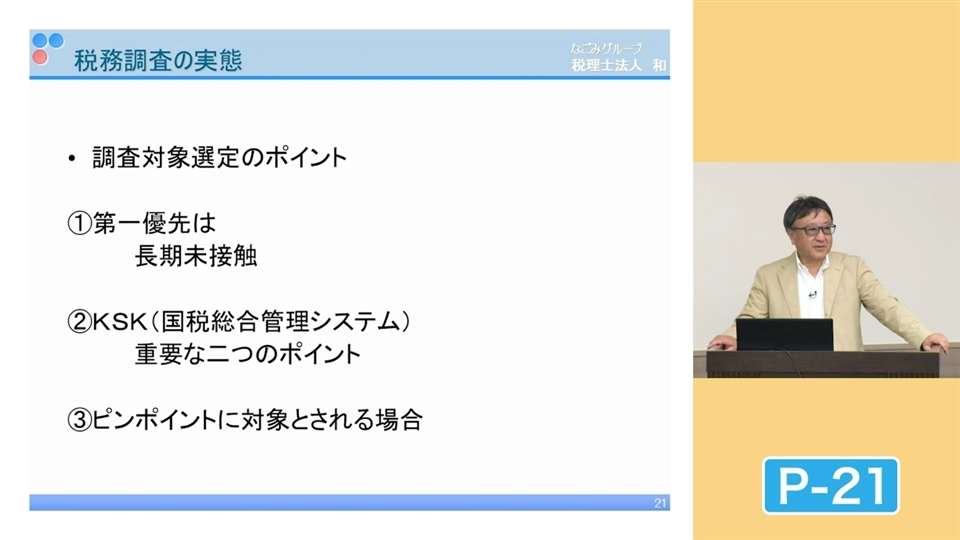 税務調査の実態

なごみグループ
税理士法人 和

• 調査対象選定のポイント

①第一優先は
長期未接触

②KSK（国税総合管理システム）
重要な二つのポイント

③ピンポイントに対象とされる場合

21

P-21